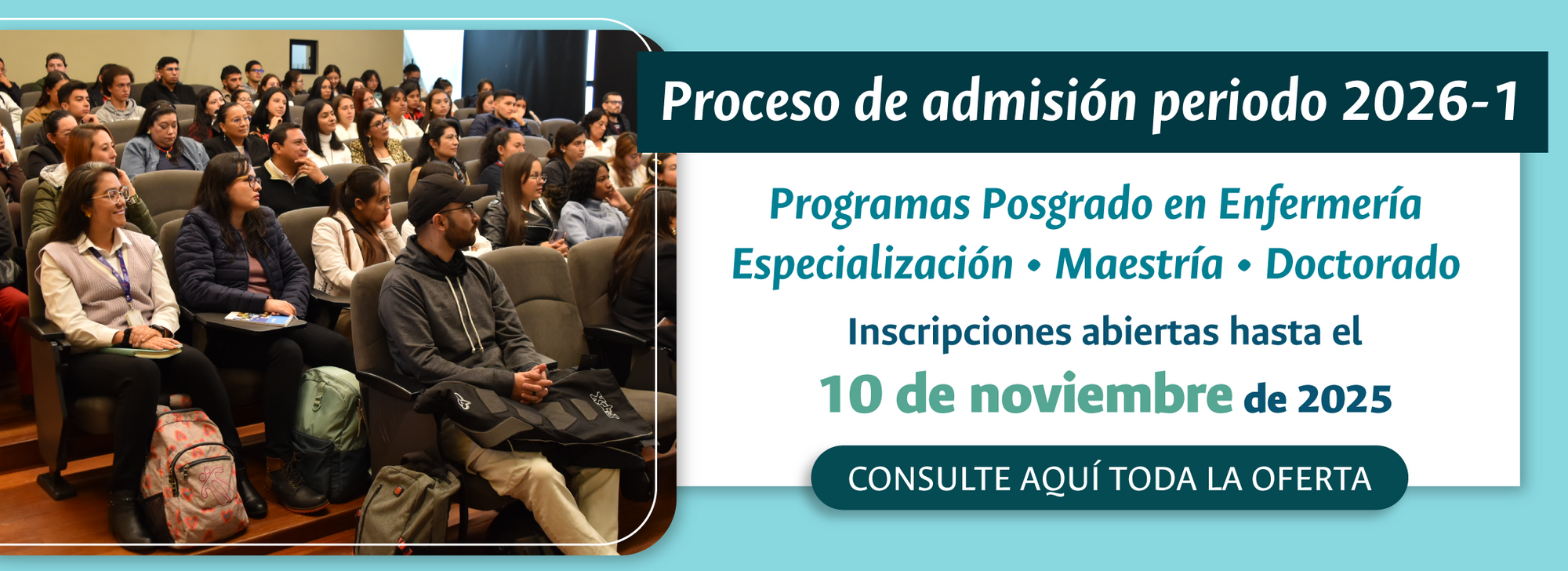 Proceso de admisión periodo 2026-1

Programas Posgrado en Enfermería
Especialización • Maestría • Doctorado

Inscripciones abiertas hasta el
10 de noviembre de 2025

CONSULTE AQUÍ TODA LA OFERTA